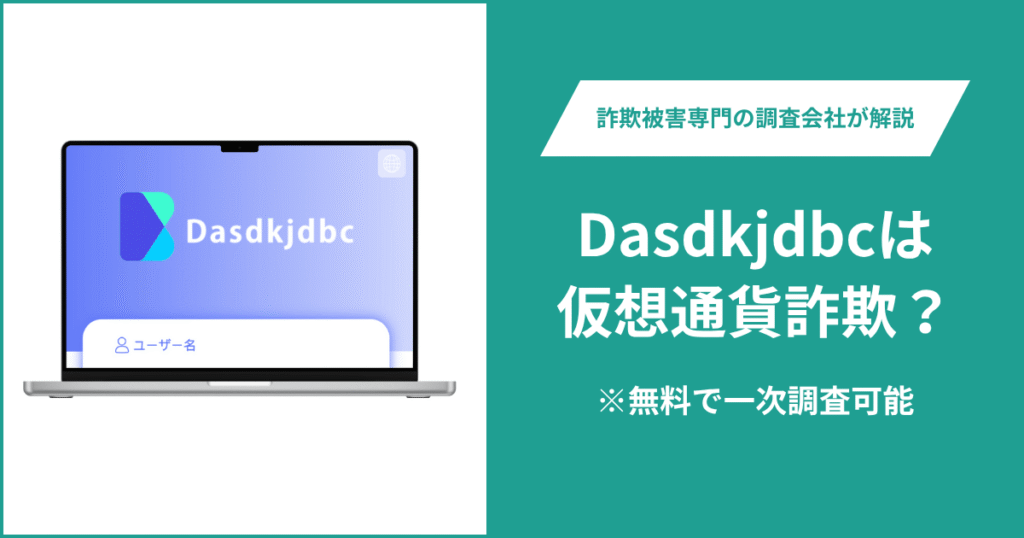 Dasdkjdbc

ユーザー名

詐欺被害専門の調査会社が解説

Dasdkjdbcは仮想通貨詐欺？

※無料で一次調査可能